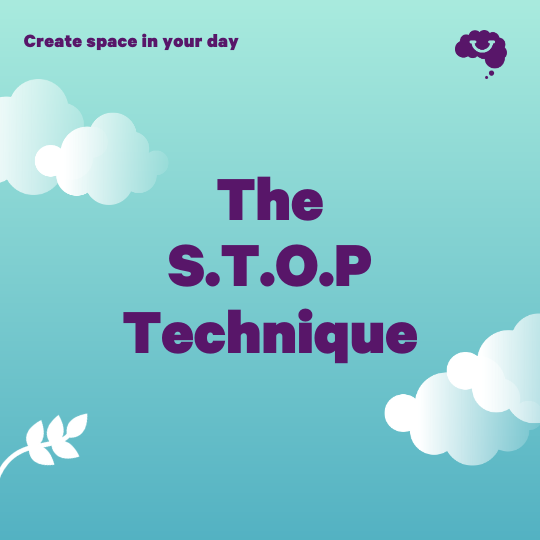 Create space in your day

The
S.T.O.P
Technique